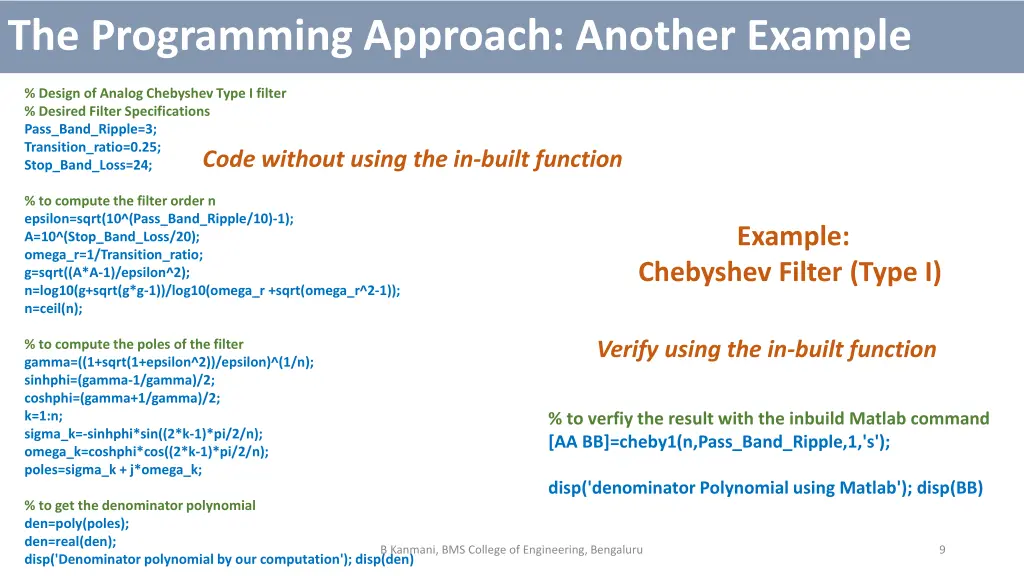 The Programming Approach: Another Example

% Design of Analog Chebyshev Type I filter
% Desired Filter Specifications
Pass_Band_Ripple=3;
Transition_ratio=0.25;
Stop_Band_Loss=24;

Code without using the in-built function

% to compute the filter order n
epsilon=sqrt(10^(Pass_Band_Ripple/10)-1);
A=10^(Stop_Band_Loss/20);
omega_r=1/Transition_ratio;
g=sqrt((A*A-1)/epsilon^2);
n=log10(g+sqrt(g*g-1))/log10(omega_r +sqrt(omega_r^2-1));
n=ceil(n);

% to compute the poles of the filter
gamma=((1+sqrt(1+epsilon^2))/epsilon)^(1/n);
sinhphi=(gamma-1/gamma)/2;
coshphi=(gamma+1/gamma)/2;
k=1:n;
sigma_k=-sinhphi*sin((2*k-1)*pi/2/n);
omega_k=coshphi*cos((2*k-1)*pi/2/n);
poles=sigma_k + j*omega_k;

% to get the denominator polynomial
den=poly(poles);
den=real(den);
disp('Denominator polynomial by our computation'); disp(den)

Example:
Chebyshev Filter (Type I)

Verify using the in-built function

% to verfiy the result with the inbuild Matlab command
[AA BB]=cheby1(n,Pass_Band_Ripple,1,'s');

disp('denominator Polynomial using Matlab'); disp(BB)

B Kanmani, BMS College of Engineering, Bengaluru

9